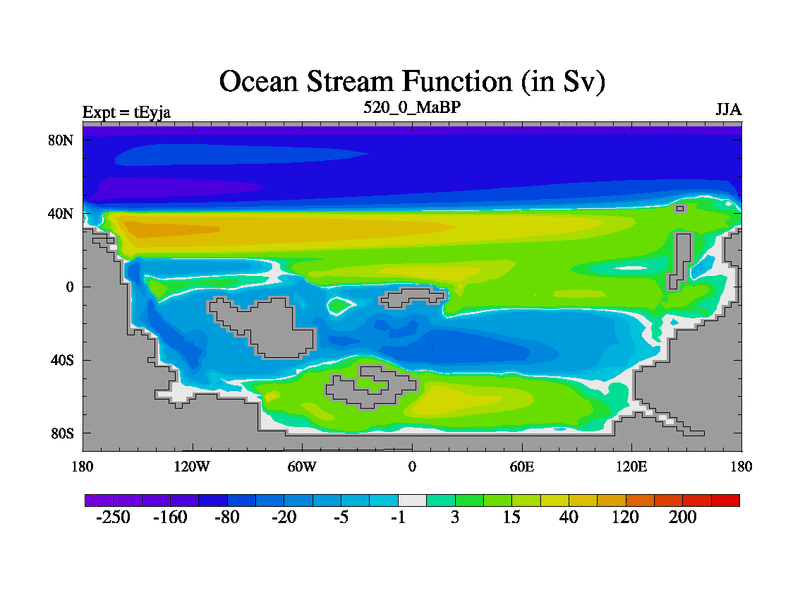 Ocean Stream Function (in Sv)

Expt = tEyja
520_0_MaBP
JJA

80N
40N
0
40S
80S

180
120W
60W
0
60E
120E
180

-250
-160
-80
-20
-5
-1
3
15
40
120
200